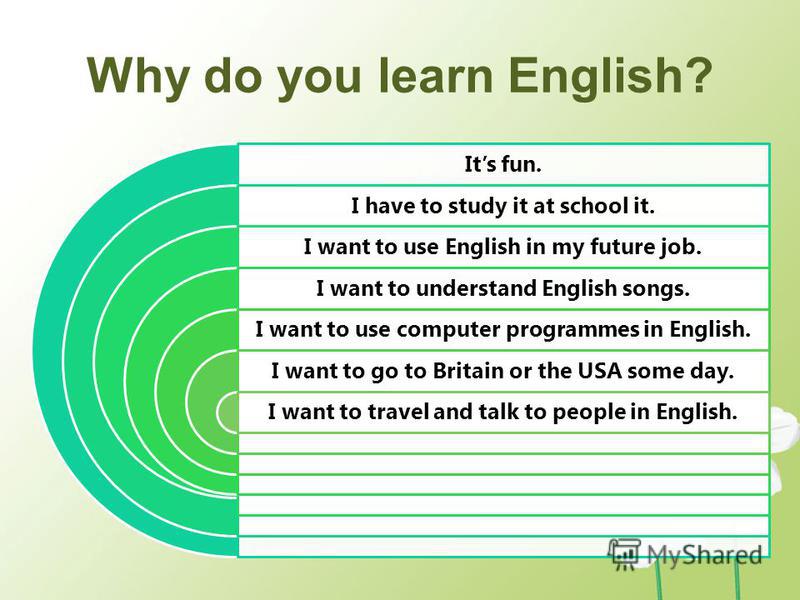 Why do you learn English?

It's fun.

I have to study it at school it.

I want to use English in my future job.

I want to understand English songs.

I want to use computer programmes in English.

I want to go to Britain or the USA some day.

I want to travel and talk to people in English.

MyShared